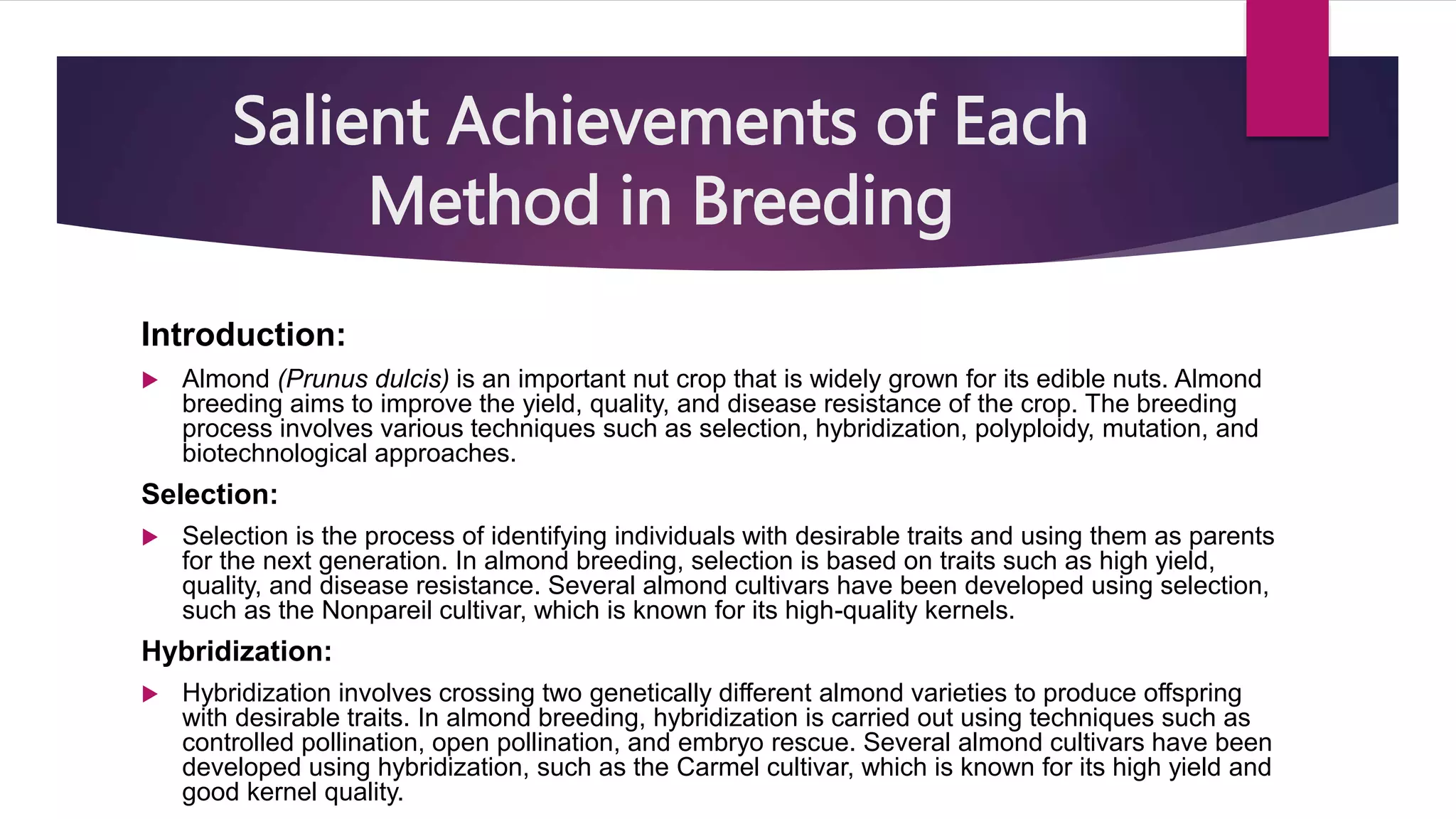 Salient Achievements of Each Method in Breeding

Introduction:

Almond (Prunus dulcis) is an important nut crop that is widely grown for its edible nuts. Almond breeding aims to improve the yield, quality, and disease resistance of the crop. The breeding process involves various techniques such as selection, hybridization, polyploidy, mutation, and biotechnological approaches.

Selection:

Selection is the process of identifying individuals with desirable traits and using them as parents for the next generation. In almond breeding, selection is based on traits such as high yield, quality, and disease resistance. Several almond cultivars have been developed using selection, such as the Nonpareil cultivar, which is known for its high-quality kernels.

Hybridization:

Hybridization involves crossing two genetically different almond varieties to produce offspring with desirable traits. In almond breeding, hybridization is carried out using techniques such as controlled pollination, open pollination, and embryo rescue. Several almond cultivars have been developed using hybridization, such as the Carmel cultivar, which is known for its high yield and good kernel quality.